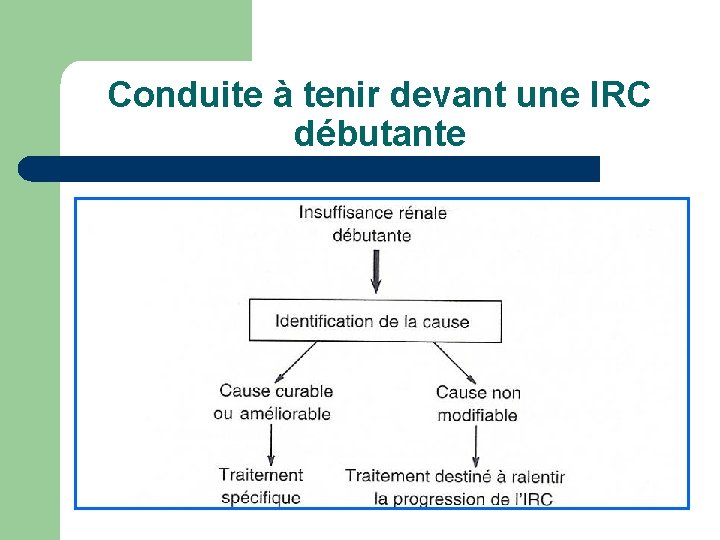 Conduite à tenir devant une IRC débutante

Insuffisance rénale débutante

Identification de la cause

Cause curable ou améliorable

Cause non modifiable

Traitement spécifique

Traitement destiné à ralentir la progression de l'IRC